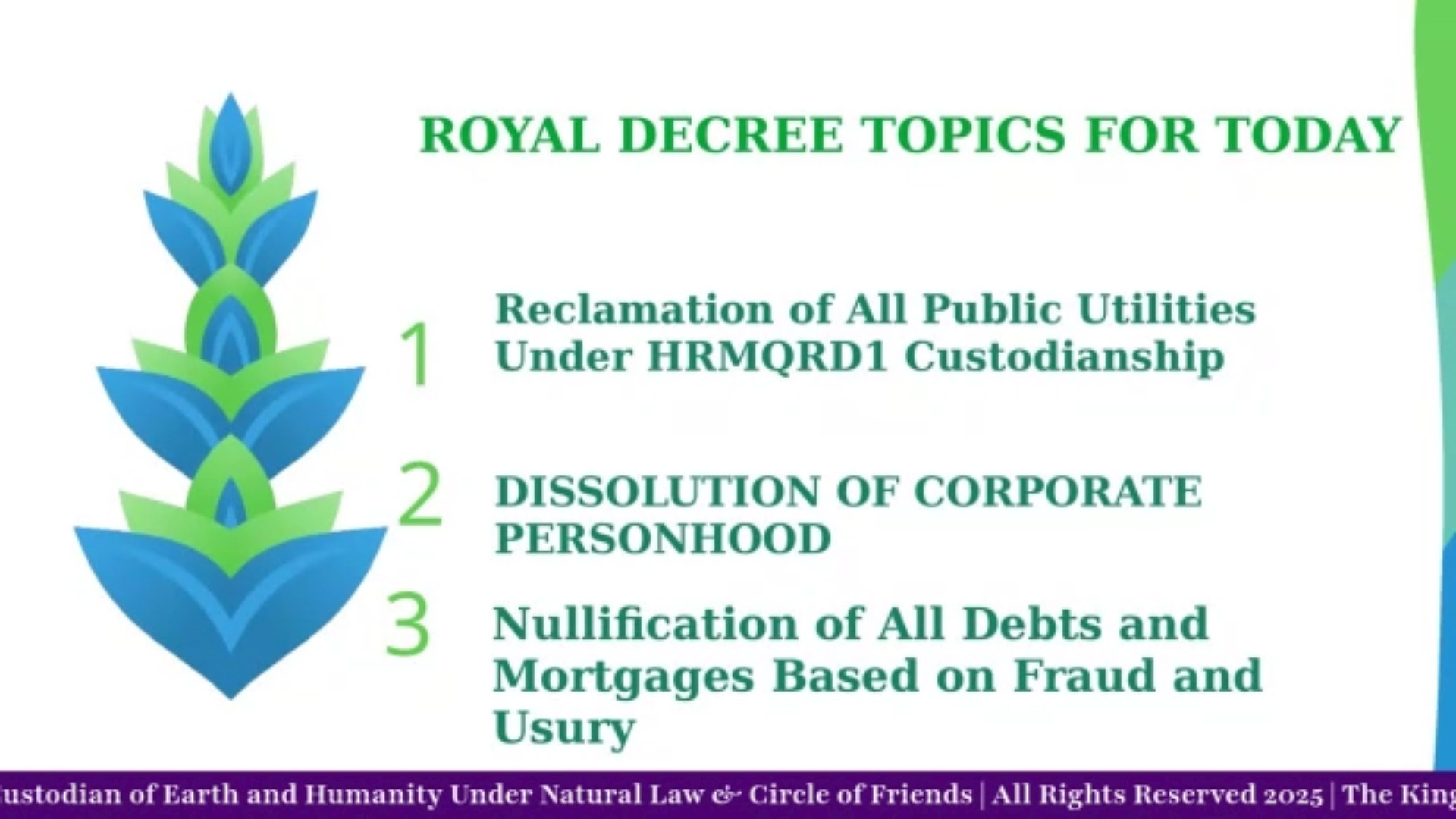 ROYAL DECREE TOPICS FOR TODAY

1 Reclamation of All Public Utilities Under HRMQRD1 Custodianship

2 DISSOLUTION OF CORPORATE PERSONHOOD

3 Nullification of All Debts and Mortgages Based on Fraud and Usury

ustodian of Earth and Humanity Under Natural Law & Circle of Friends | All Rights Reserved 2025 | The King